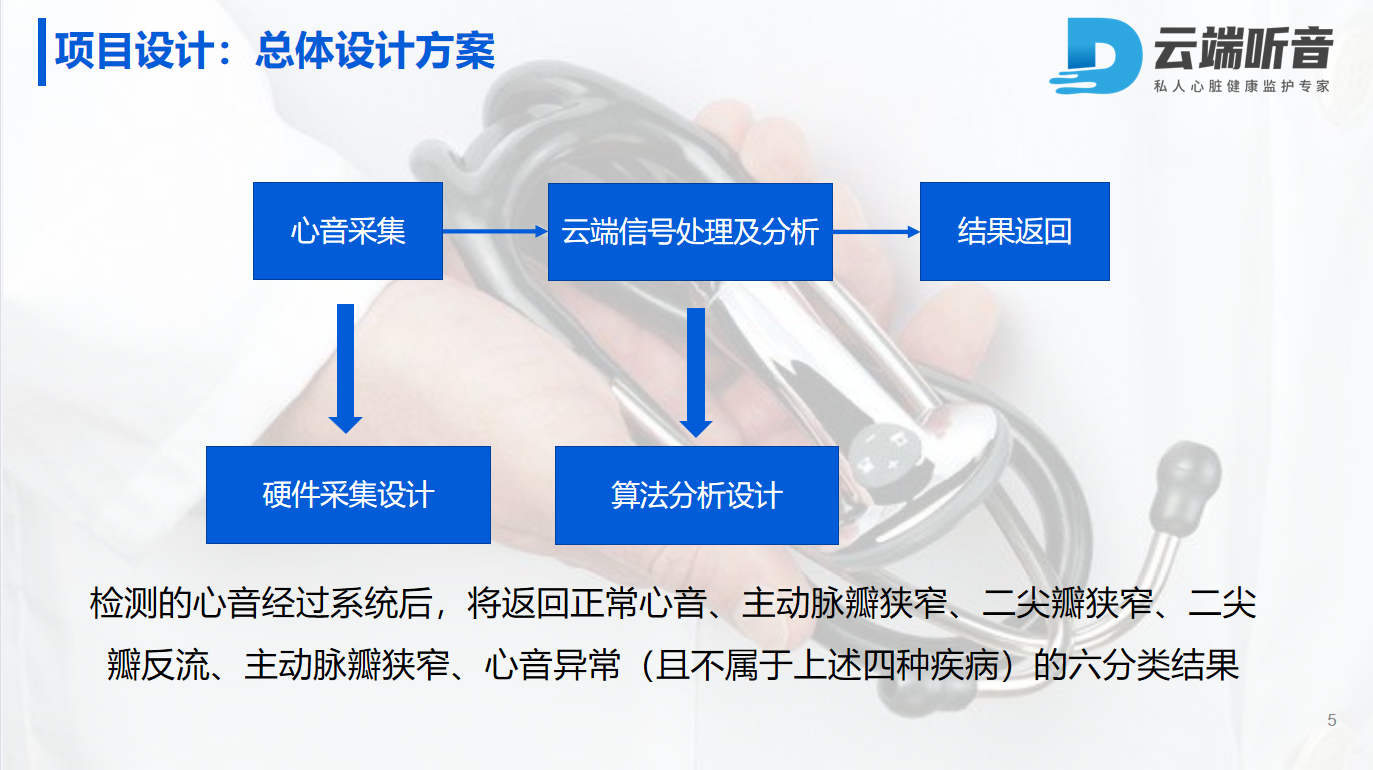 项目设计：总体设计方案

云端听音
私人心脏健康监护专家

心音采集

云端信号处理及分析

结果返回

硬件采集设计

算法分析设计

检测的心音经过系统后，将返回正常心音、主动脉瓣狭窄、二尖瓣狭窄、二尖瓣反流、主动脉瓣狭窄、心音异常（且不属于上述四种疾病）的六分类结果

5